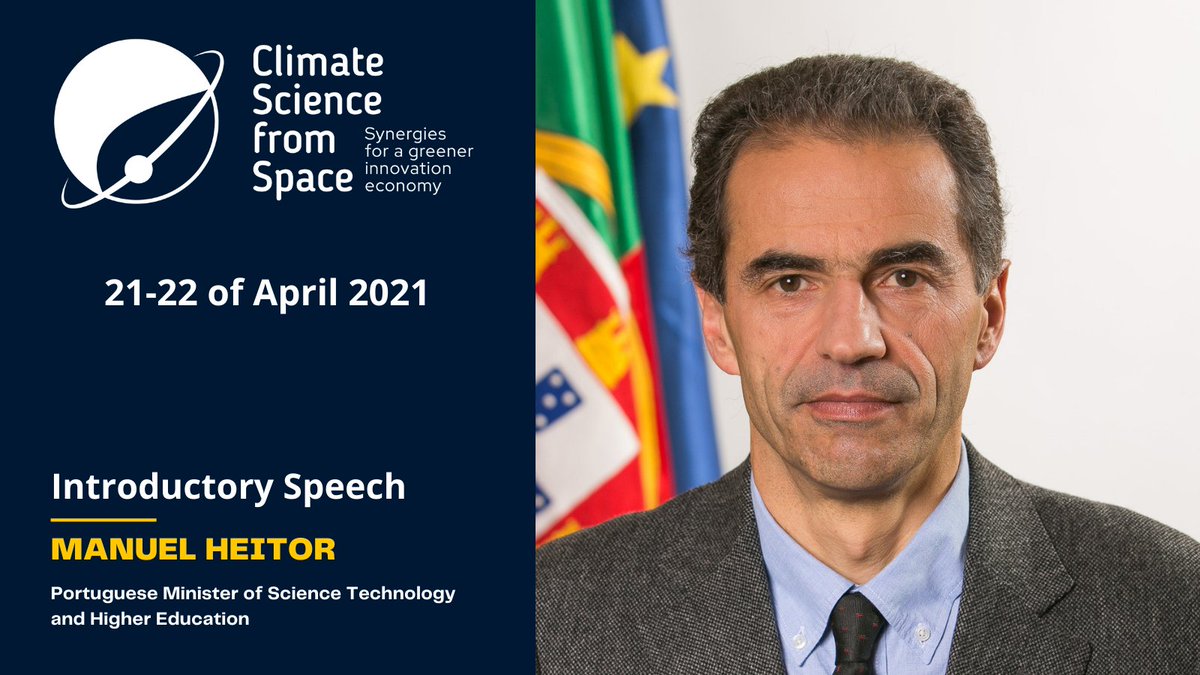 Climate Science from Space

Synergies for a greener innovation economy

21-22 of April 2021

Introductory Speech

MANUEL HEITOR

Portuguese Minister of Science Technology and Higher Education